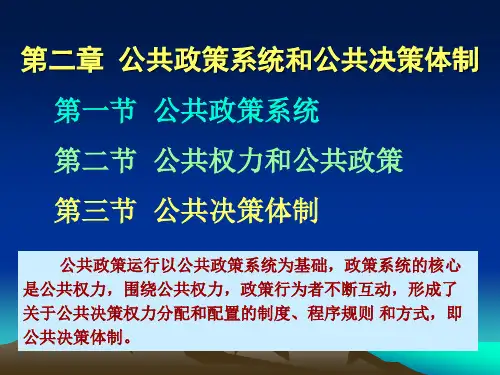 第二章 公共政策系统和公共决策体制

第一节 公共政策系统

第二节 公共权力和公共政策

第三节 公共决策体制

公共政策运行以公共政策系统为基础，政策系统的核心是公共权力，围绕公共权力，政策行为者不断互动，形成了关于公共决策权力分配和配置的制度、程序规则 和方式，即公共决策体制。